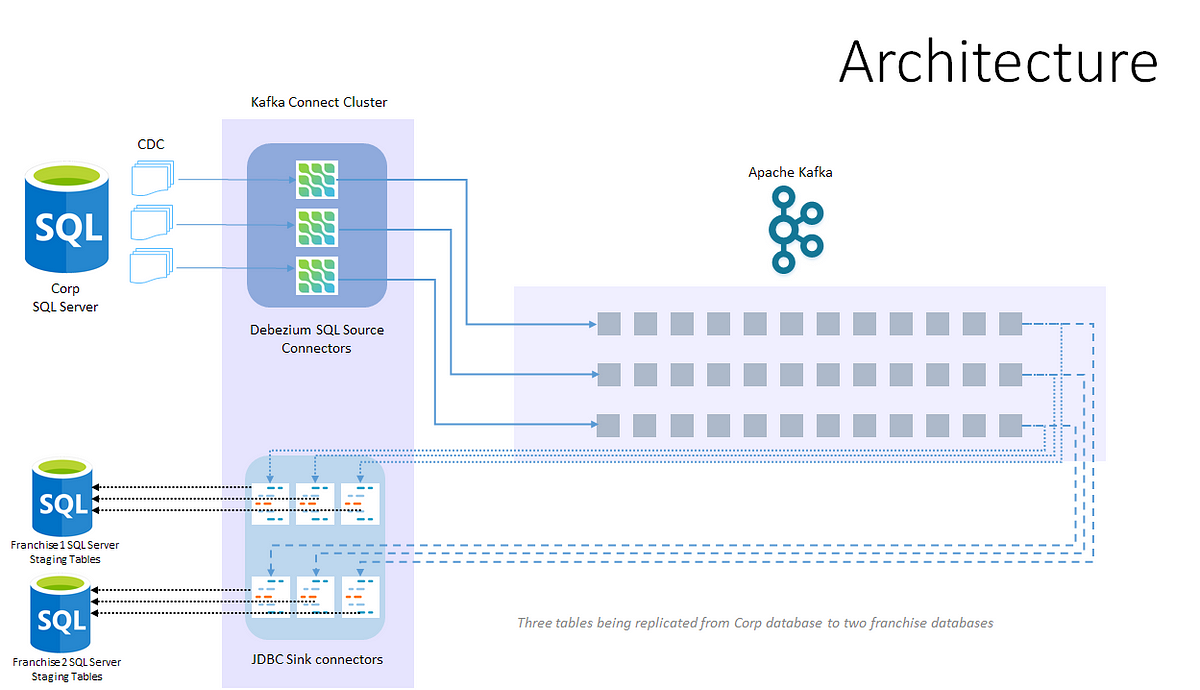 Architecture

Kafka Connect Cluster

CDC

SQL

Corp
SQL Server

Debezium SQL Source Connectors

Apache Kafka

SQL

Franchise 1 SQL Server
Staging Tables

SQL

Franchise 2 SQL Server
Staging Tables

JDBC Sink connectors

Three tables being replicated from Corp database to two franchise databases